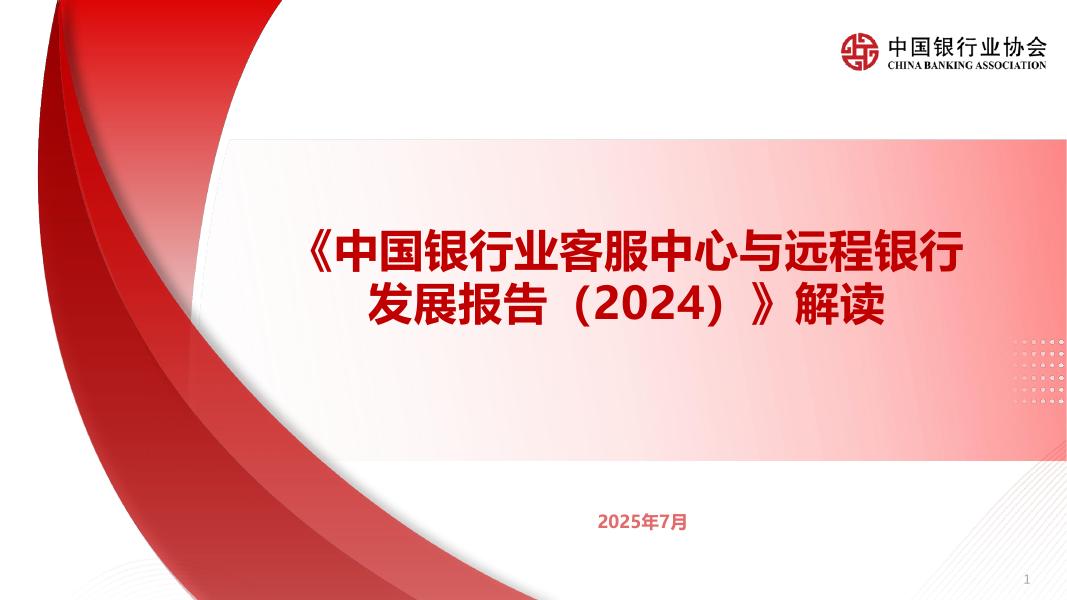 中国银行业协会
CHINA BANKING ASSOCIATION

《中国银行业客服中心与远程银行发展报告（2024）》解读

2025年7月

1